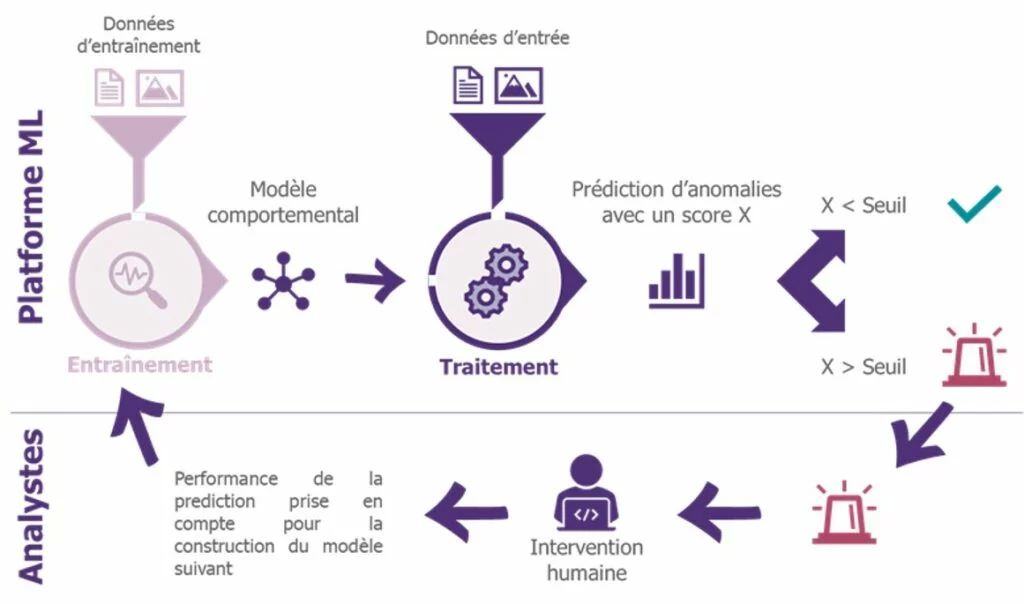 Platforme ML

Données d'entraînement

Entraînement

Modèle comportemental

Données d'entrée

Traitement

Prédiction d'anomalies avec un score X

X < Seuil

X > Seuil

Analystes

Performance de la prediction prise en compte pour la construction du modèle suivant

Intervention humaine